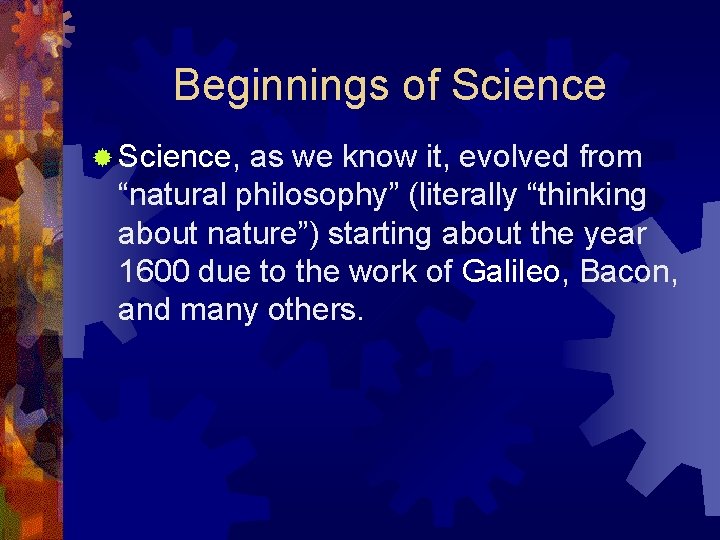 Beginnings of Science

Science, as we know it, evolved from “natural philosophy” (literally “thinking about nature”) starting about the year 1600 due to the work of Galileo, Bacon, and many others.